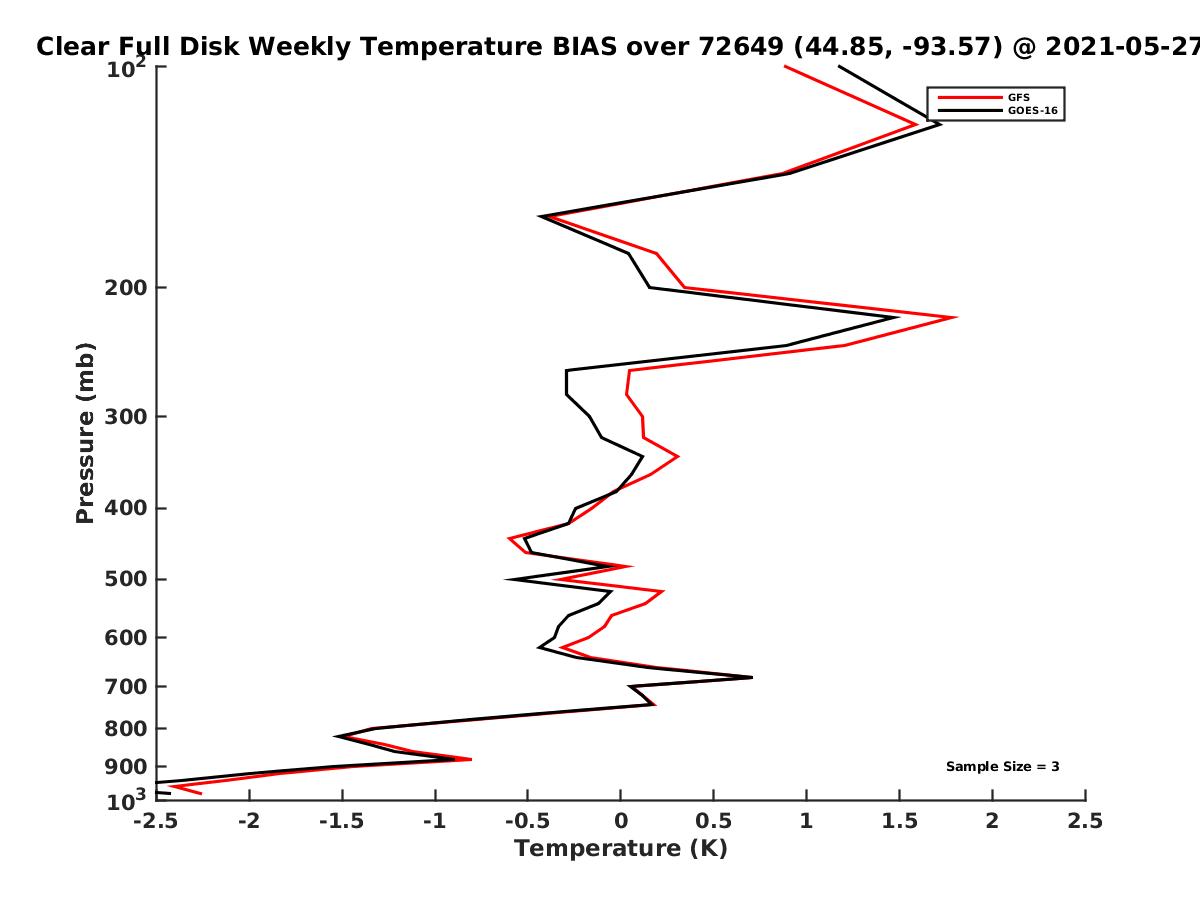 Clear Full Disk Weekly Temperature BIAS over 72649 (44.85, -93.57) @ 2021-05-27

GFS
GOES-16

$10^2$
200
300
400
500
600
700
800
900
$10^3$

Pressure (mb)

Sample Size = 3

-2.5 -2 -1.5 -1 -0.5 0 0.5 1 1.5 2 2.5

Temperature (K)